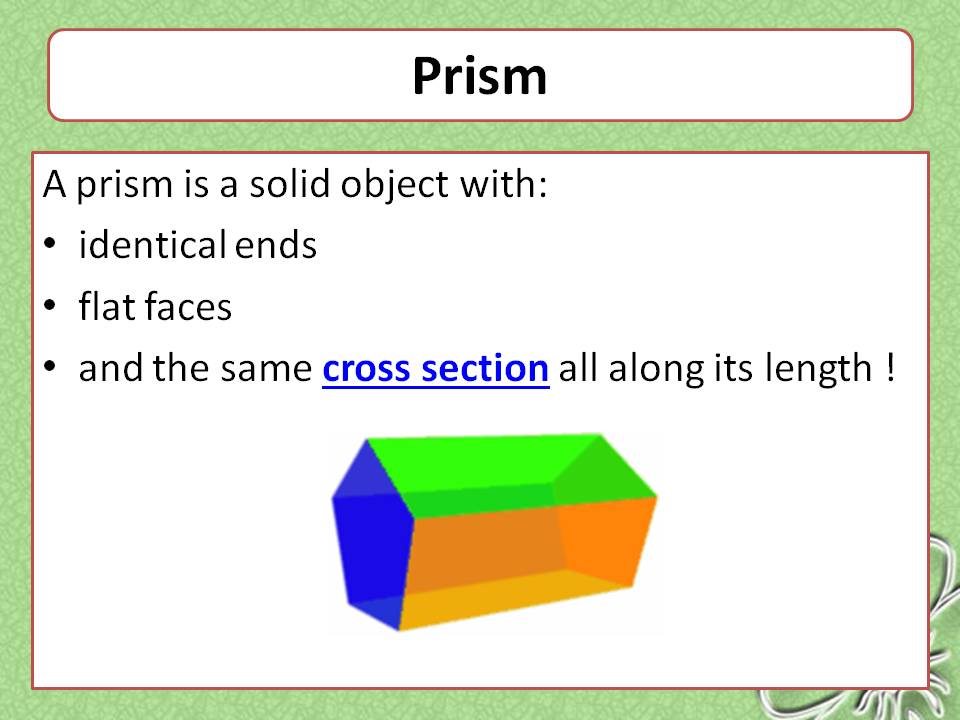 Prism

A prism is a solid object with:

• identical ends

• flat faces

• and the same cross section all along its length !